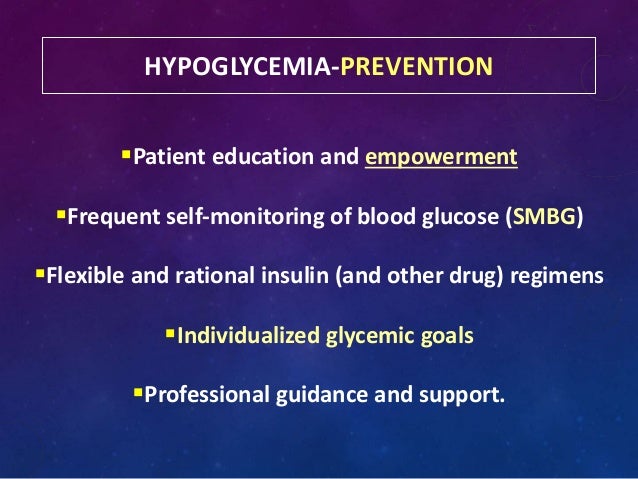 HYPOGLYCEMIA-PREVENTION

▪Patient education and empowerment

▪Frequent self-monitoring of blood glucose (SMBG)

▪Flexible and rational insulin (and other drug) regimens

▪Individualized glycemic goals

▪Professional guidance and support.